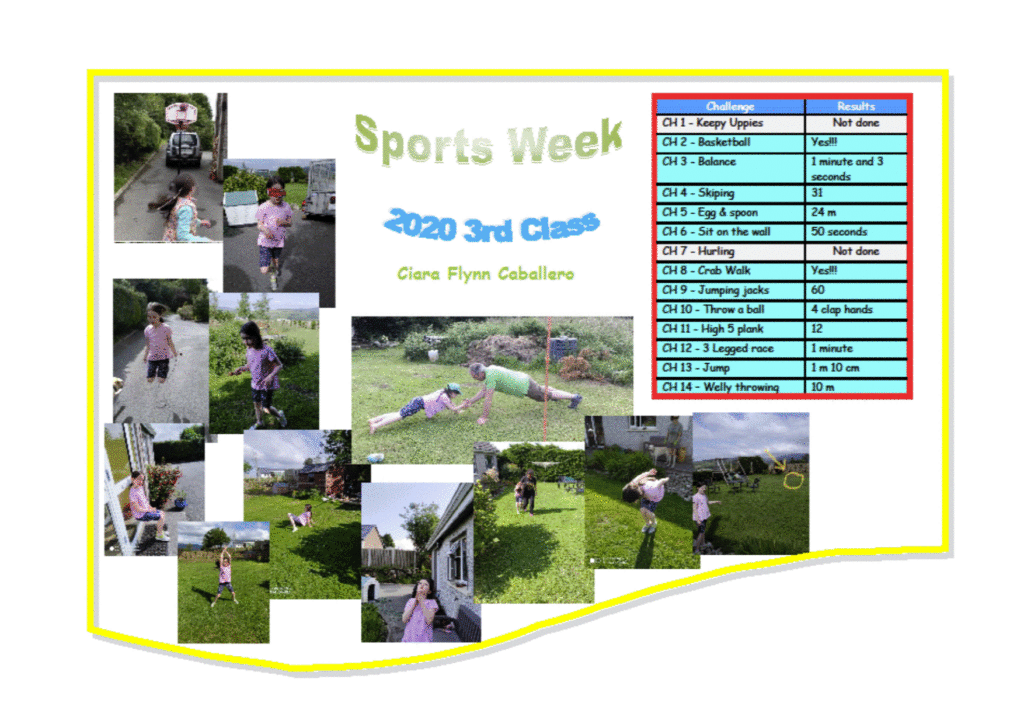 Sports Week

2020 3rd Class

Ciara Flynn Caballero

| Challenge | Results |
|---|---|
| CH 1 - Keepy Uppies | Not done |
| CH 2 - Basketball | Yes!!! |
| CH 3 - Balance | 1 minute and 3 seconds |
| CH 4 - Skiping | 31 |
| CH 5 - Egg & spoon | 24 m |
| CH 6 - Sit on the wall | 50 seconds |
| CH 7 - Hurling | Not done |
| CH 8 - Crab Walk | Yes!!! |
| CH 9 - Jumping jacks | 60 |
| CH 10 - Throw a ball | 4 clap hands |
| CH 11 - High 5 plank | 12 |
| CH 12 - 3 Legged race | 1 minute |
| CH 13 - Jump | 1 m 10 cm |
| CH 14 - Welly throwing | 10 m |